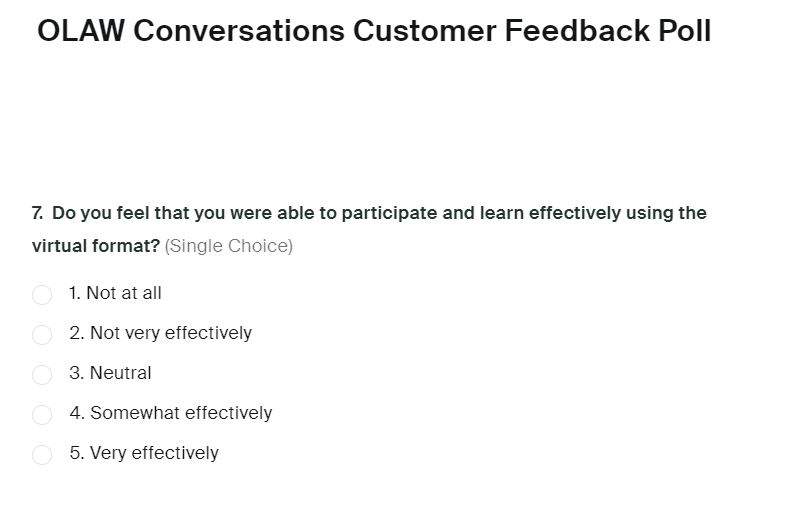 OLAW Conversations Customer Feedback Poll

7. Do you feel that you were able to participate and learn effectively using the virtual format? (Single Choice)

1. Not at all

2. Not very effectively

3. Neutral

4. Somewhat effectively

5. Very effectively